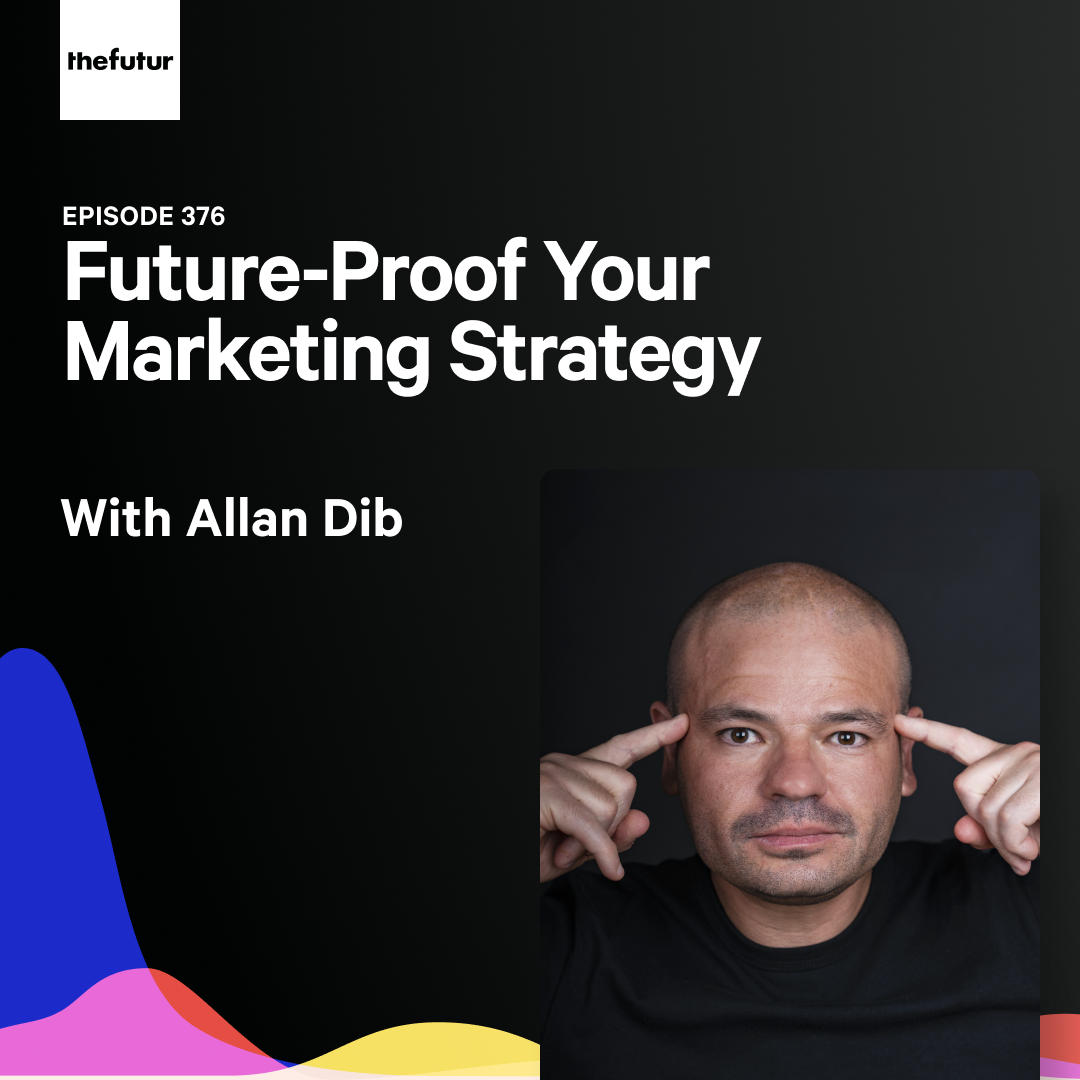 thefutur

EPISODE 376
Future-Proof Your Marketing Strategy

With Allan Dib